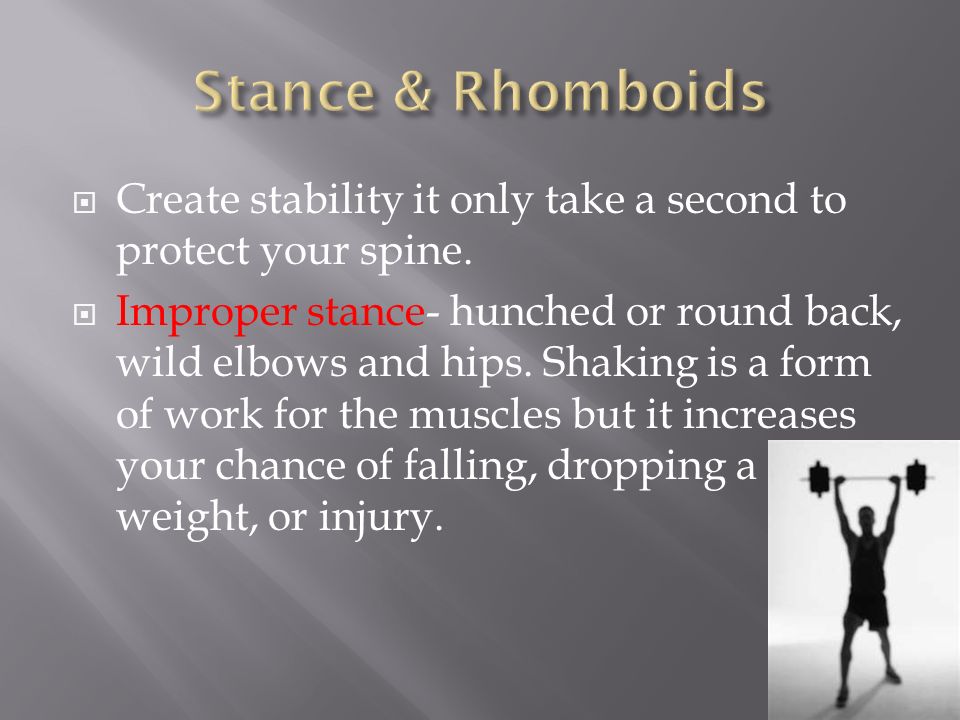 Stance & Rhomboids

Create stability it only take a second to protect your spine.

Improper stance- hunched or round back, wild elbows and hips. Shaking is a form of work for the muscles but it increases your chance of falling, dropping a weight, or injury.